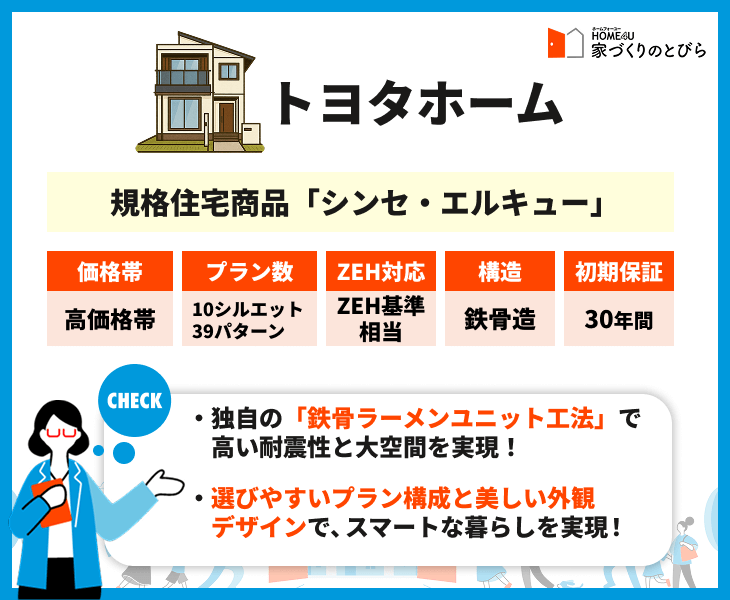 ホームフォーユー
HOME4U
家づくりのとびら

トヨタホーム

規格住宅商品「シンセ・エルキュー」

| 価格帯 | プラン数 | ZEH対応 | 構造 | 初期保証 |
|---|---|---|---|---|
| 高価格帯 | 10シルエット 39パターン | ZEH基準相当 | 鉄骨造 | 30年間 |

CHECK

・独自の「鉄骨ラーメンユニット工法」で高い耐震性と大空間を実現！

・選びやすいプラン構成と美しい外観デザインで、スマートな暮らしを実現！